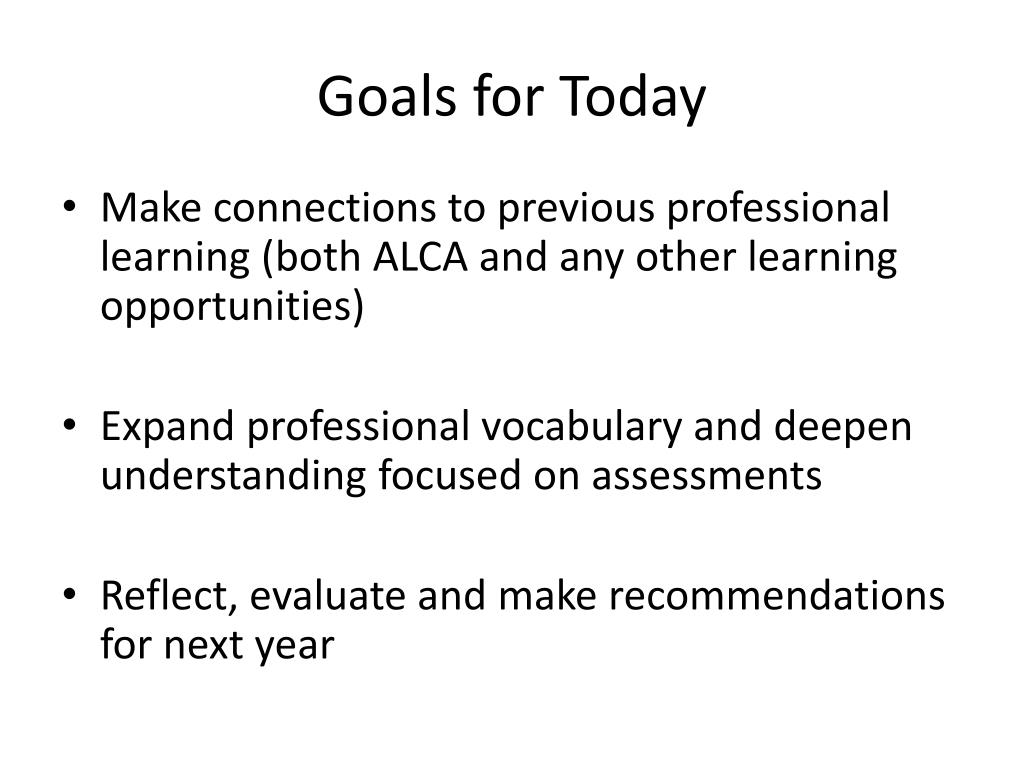 Goals for Today

• Make connections to previous professional learning (both ALCA and any other learning opportunities)

• Expand professional vocabulary and deepen understanding focused on assessments

• Reflect, evaluate and make recommendations for next year